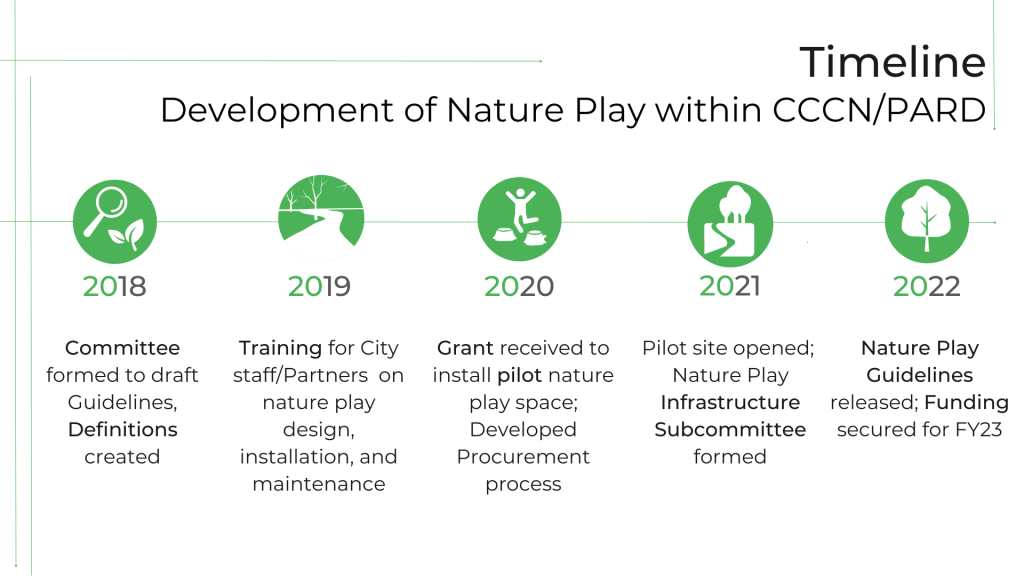 Timeline
Development of Nature Play within CCCN/PARD

2018

Committee formed to draft Guidelines, Definitions created

2019

Training for City staff/Partners on nature play design, installation, and maintenance

2020

Grant received to install pilot nature play space; Developed Procurement process

2021

Pilot site opened; Nature Play Infrastructure Subcommittee formed

2022

Nature Play Guidelines released; Funding secured for FY23